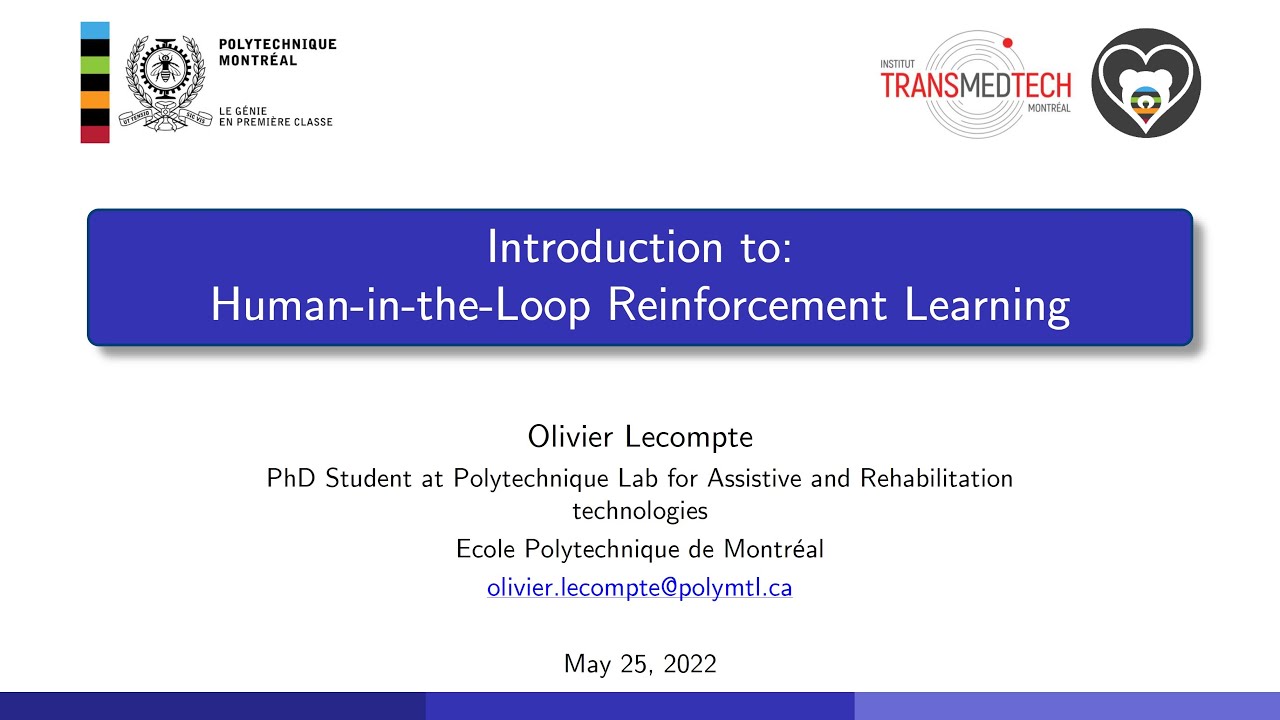 POLYTECHNIQUE
MONTRÉAL

UT TENSIO SIC VIS

LE GÉNIE
EN PREMIÈRE CLASSE

INSTITUT
TRANSMEDTECH
MONTRÉAL

Introduction to:
Human-in-the-Loop Reinforcement Learning

Olivier Lecompte
PhD Student at Polytechnique Lab for Assistive and Rehabilitation technologies
Ecole Polytechnique de Montréal
olivier.lecompte@polymtl.ca

May 25, 2022